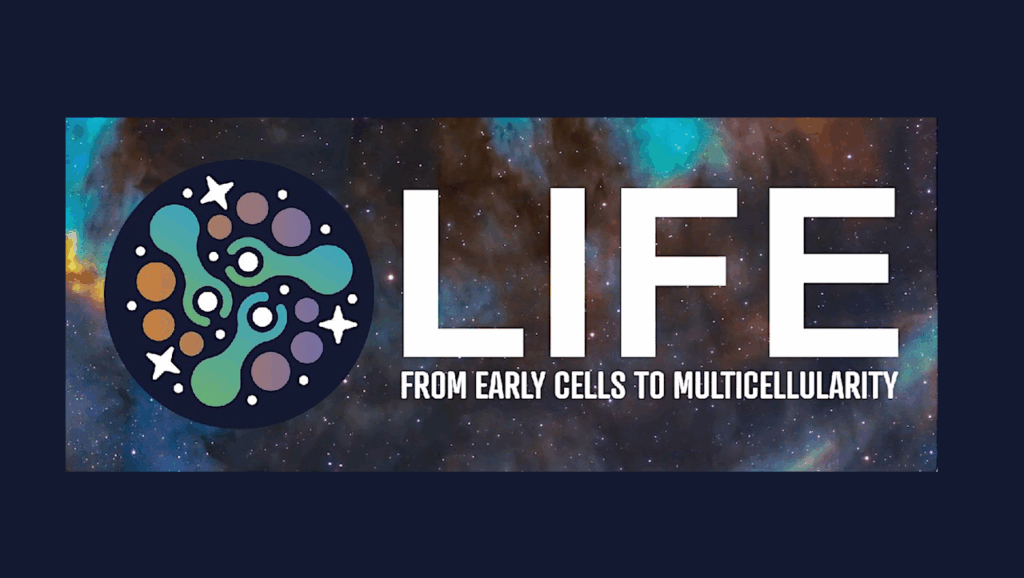 LIFE
FROM EARLY CELLS TO MULTICELLULARITY